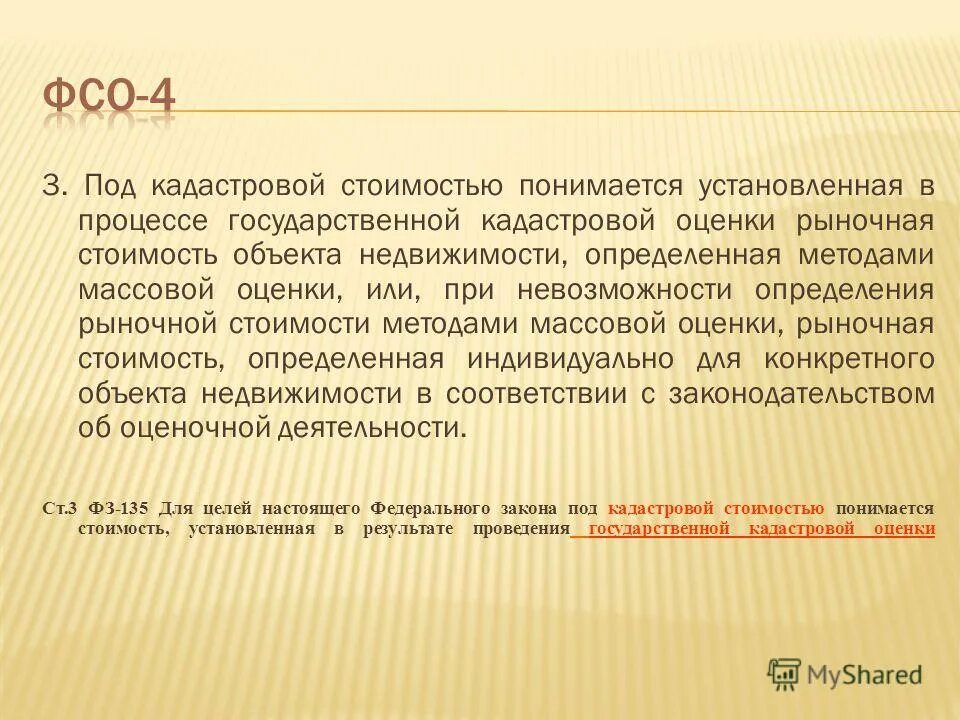 ФСО-4

3. Под кадастровой стоимостью понимается установленная в процессе государственной кадастровой оценки рыночная стоимость объекта недвижимости, определенная методами массовой оценки, или, при невозможности определения рыночной стоимости методами массовой оценки, рыночная стоимость, определенная индивидуально для конкретного объекта недвижимости в соответствии с законодательством об оценочной деятельности.

Ст.3 ФЗ-135 Для целей настоящего Федерального закона под кадастровой стоимостью понимается стоимость, установленная в результате проведения государственной кадастровой оценки

MyShared